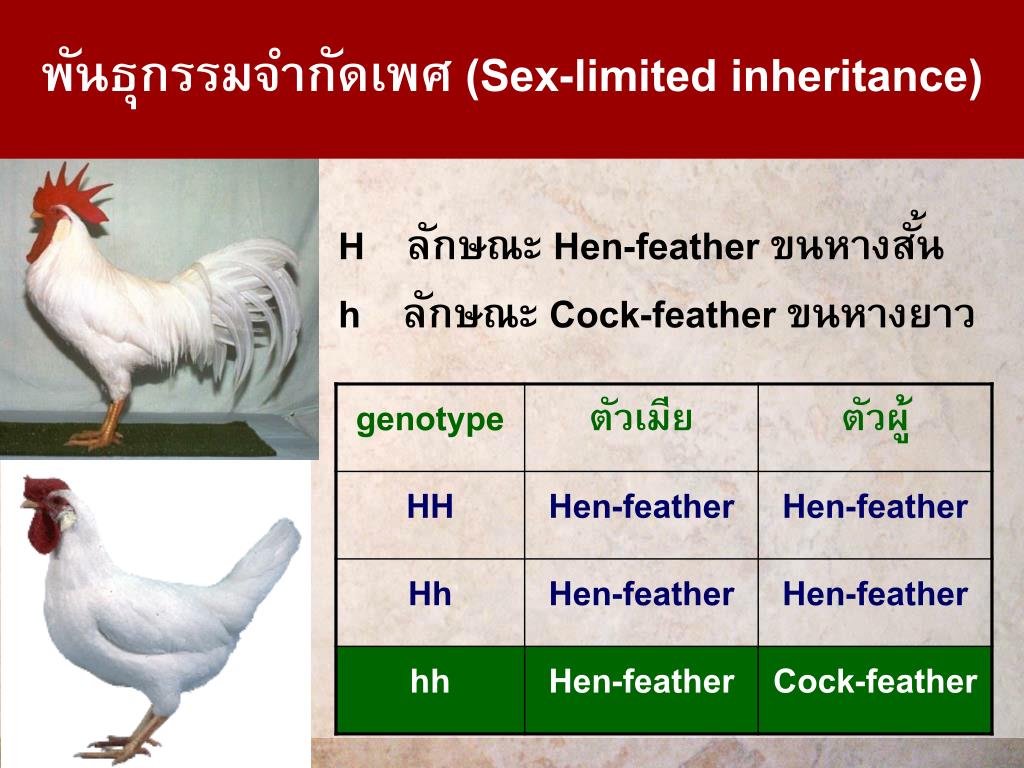 พันธุกรรมจำกัดเพศ (Sex-limited inheritance)

H ลักษณะ Hen-feather ขนหางสั้น

h ลักษณะ Cock-feather ขนหางยาว

| genotype | ตัวเมีย | ตัวผู้ |
|---|---|---|
| HH | Hen-feather | Hen-feather |
| Hh | Hen-feather | Hen-feather |
| hh | Hen-feather | Cock-feather |